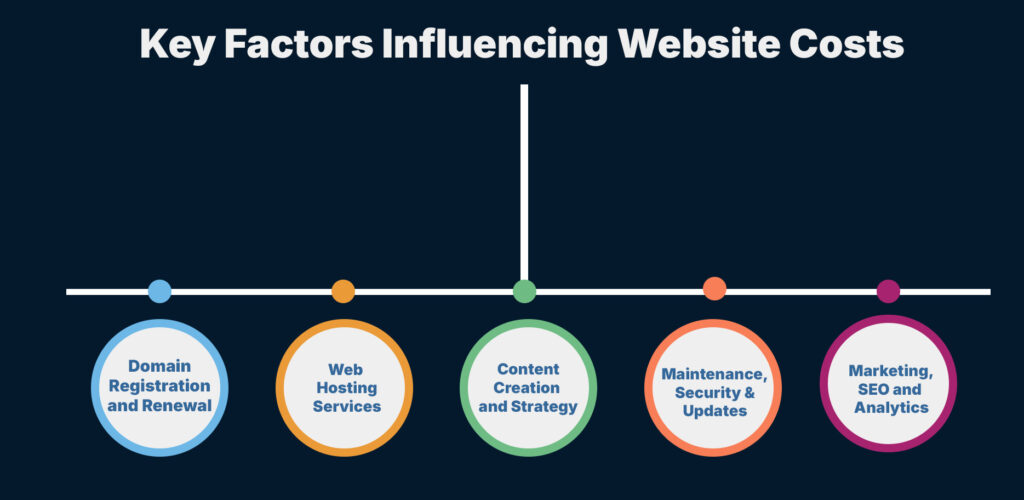 Key Factors Influencing Website Costs

Domain Registration and Renewal

Web Hosting Services

Content Creation and Strategy

Maintenance, Security & Updates

Marketing, SEO and Analytics